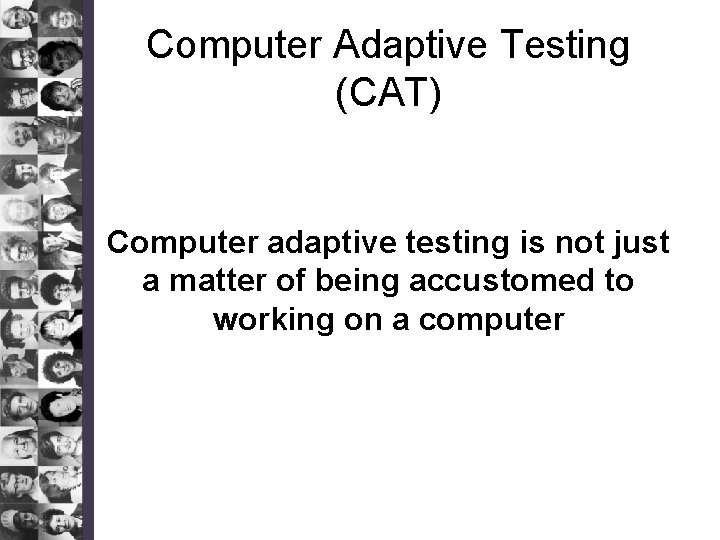 Computer Adaptive Testing (CAT)

Computer adaptive testing is not just a matter of being accustomed to working on a computer